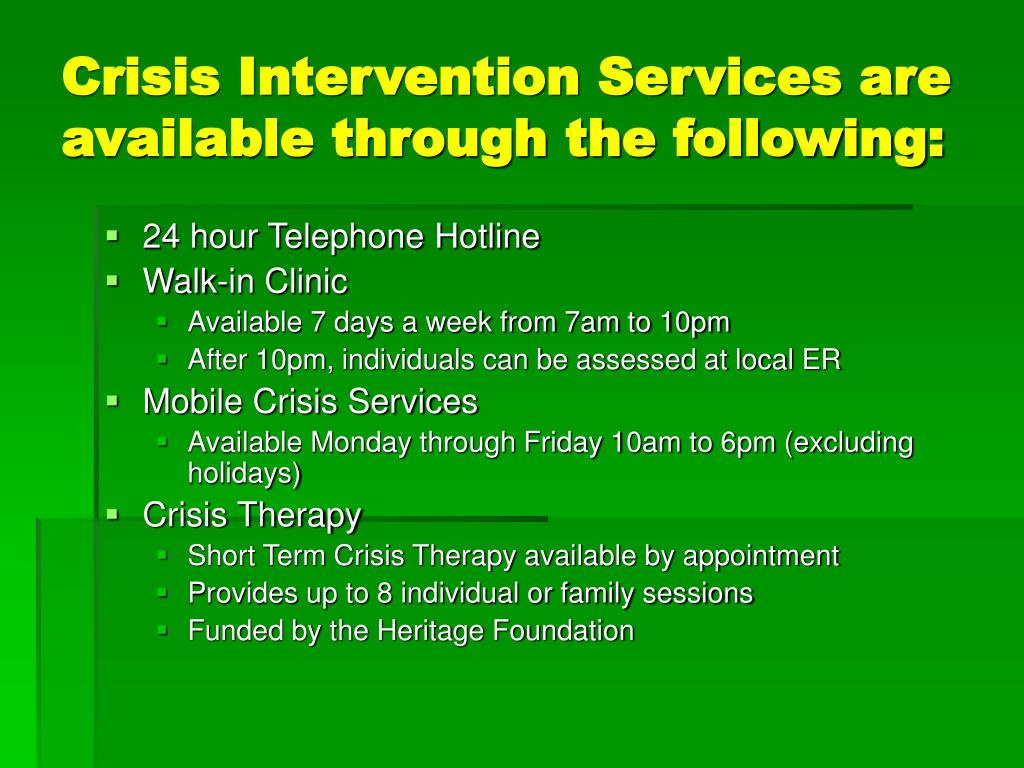 Crisis Intervention Services are available through the following:

- 24 hour Telephone Hotline
- Walk-in Clinic
  - Available 7 days a week from 7am to 10pm
  - After 10pm, individuals can be assessed at local ER
- Mobile Crisis Services
  - Available Monday through Friday 10am to 6pm (excluding holidays)
- Crisis Therapy
  - Short Term Crisis Therapy available by appointment
  - Provides up to 8 individual or family sessions
  - Funded by the Heritage Foundation